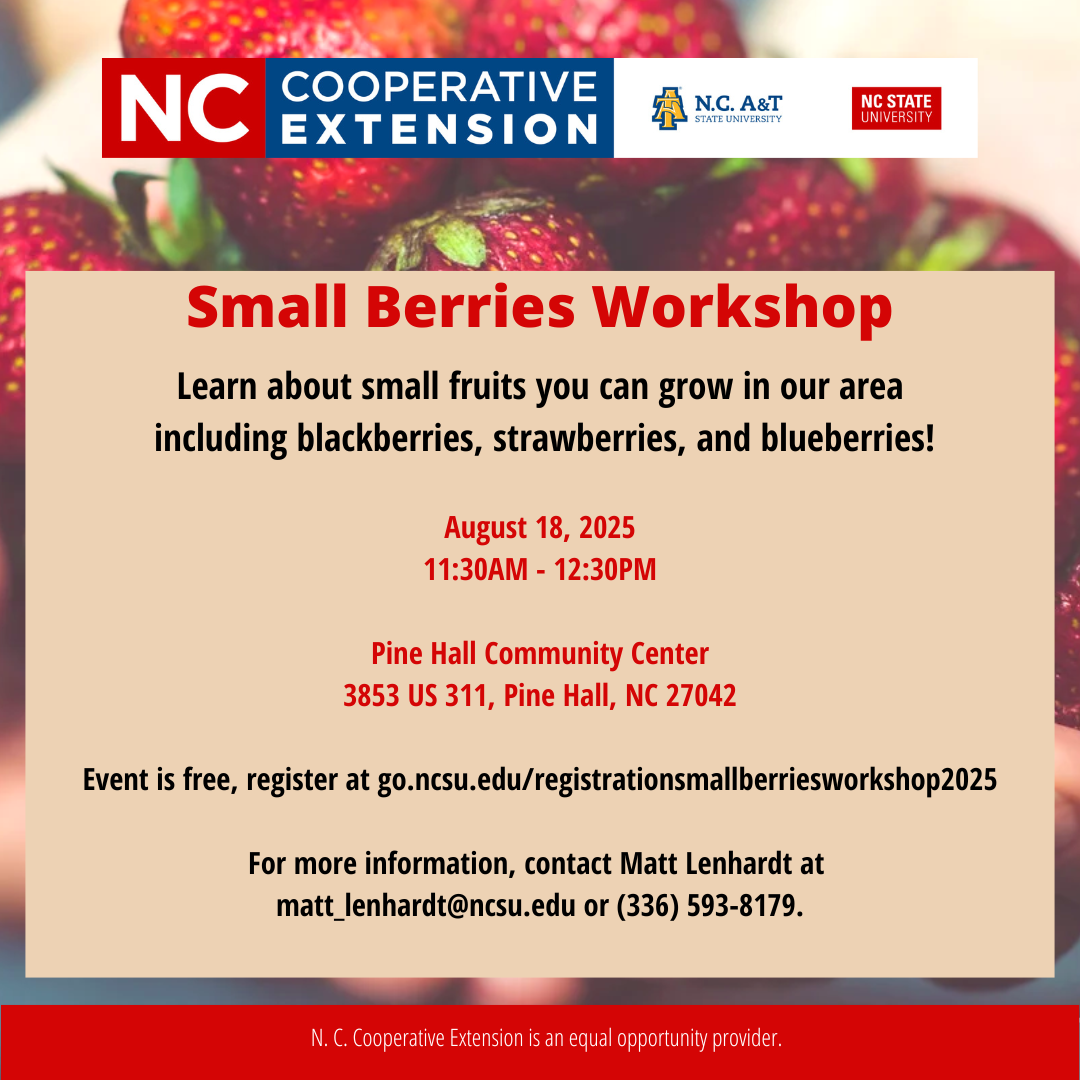 NC COOPERATIVE EXTENSION

N.C. A&T STATE UNIVERSITY

NC STATE UNIVERSITY

Small Berries Workshop

Learn about small fruits you can grow in our area including blackberries, strawberries, and blueberries!

August 18, 2025
11:30AM - 12:30PM

Pine Hall Community Center
3853 US 311, Pine Hall, NC 27042

Event is free, register at go.ncsu.edu/registrationsmallberriesworkshop2025

For more information, contact Matt Lenhardt at matt_lenhardt@ncsu.edu or (336) 593-8179.

N. C. Cooperative Extension is an equal opportunity provider.